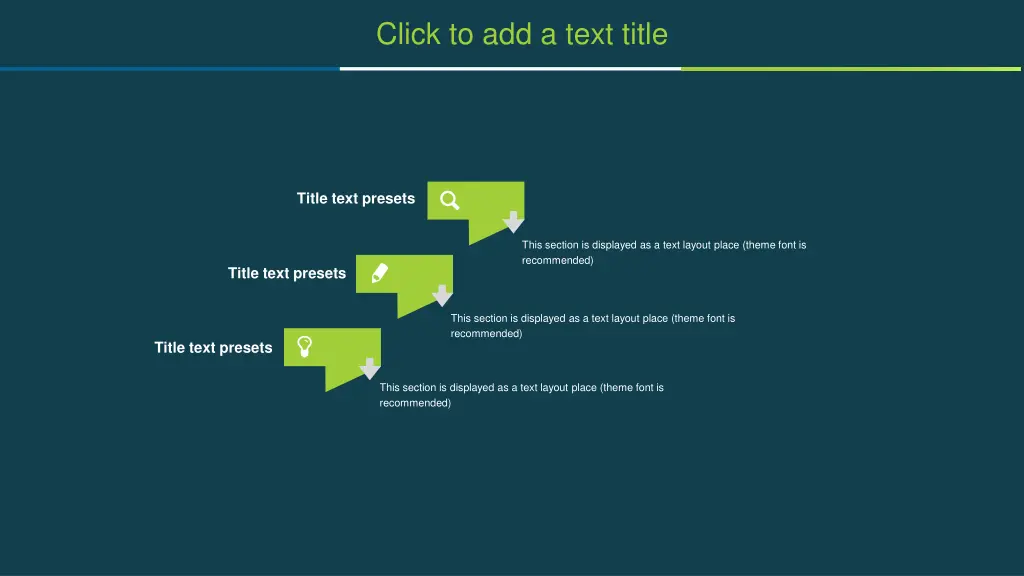 Click to add a text title

Title text presets

This section is displayed as a text layout place (theme font is recommended)

Title text presets

This section is displayed as a text layout place (theme font is recommended)

Title text presets

This section is displayed as a text layout place (theme font is recommended)